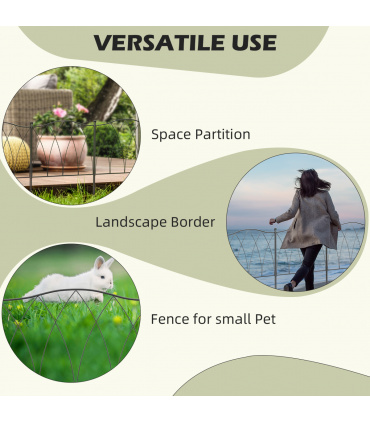 VERSATILE USE

Space Partition

Landscape Border

Fence for small Pet